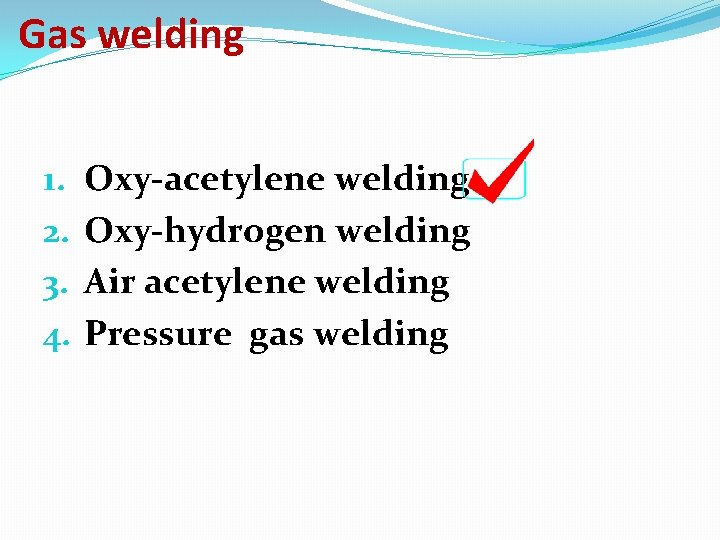 Gas welding

1. Oxy-acetylene welding
2. Oxy-hydrogen welding
3. Air acetylene welding
4. Pressure gas welding